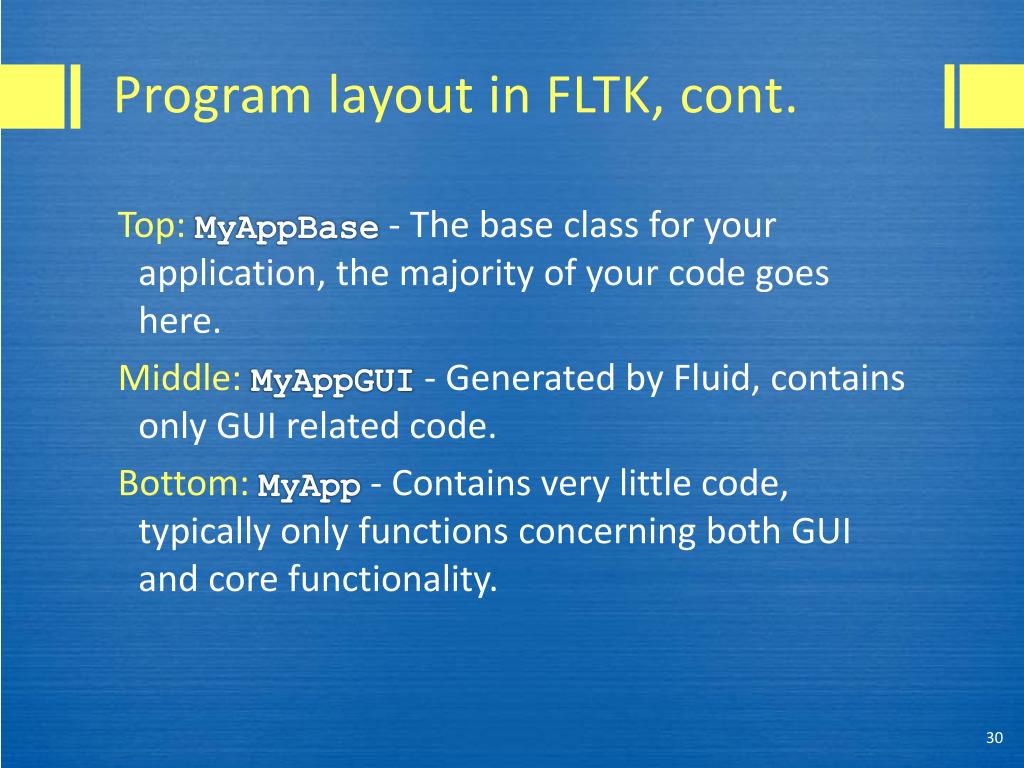 Program layout in FLTK, cont.

Top: MyAppBase - The base class for your application, the majority of your code goes here.

Middle: MyAppGUI - Generated by Fluid, contains only GUI related code.

Bottom: MyApp - Contains very little code, typically only functions concerning both GUI and core functionality.

30